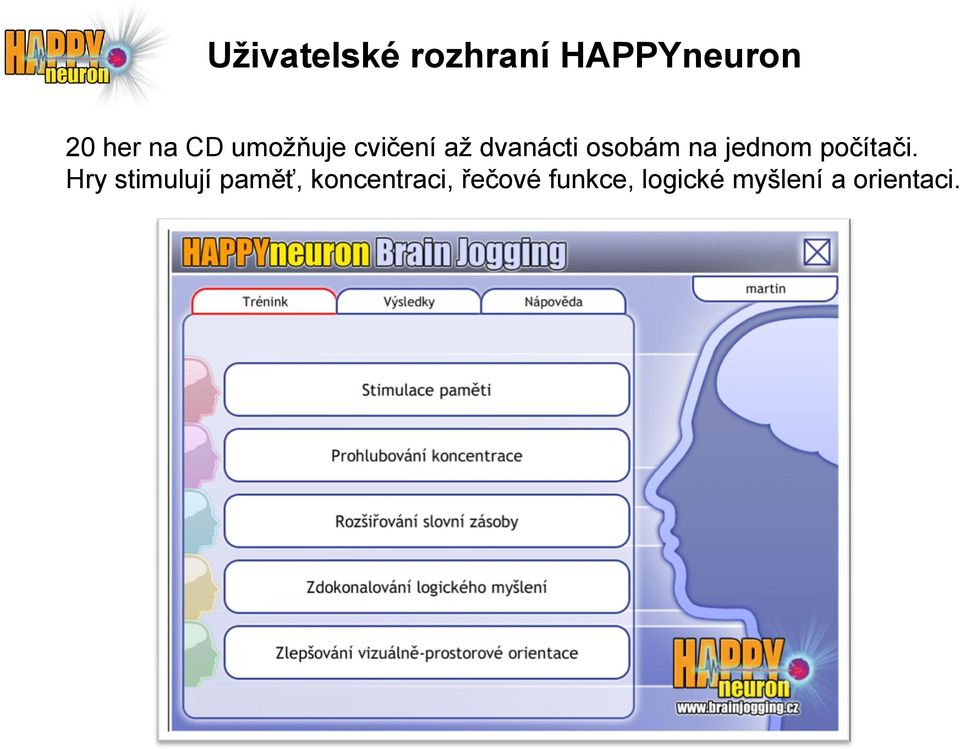 HAPPY neuron

Uživatelské rozhraní HAPPYneuron

20 her na CD umožňuje cvičení až dvanácti osobám na jednom počítači. Hry stimulují paměť, koncentraci, řečové funkce, logické myšlení a orientaci.

HAPPYneuron Brain Jogging

martin

Trénink

Výsledky

Nápověda

Stimulace paměti

Prohlubování koncentrace

Rozšiřování slovní zásoby

Zdokonalování logického myšlení

Zlepšování vizuálně-prostorové orientace

HAPPY neuron
www.brainjogging.cz